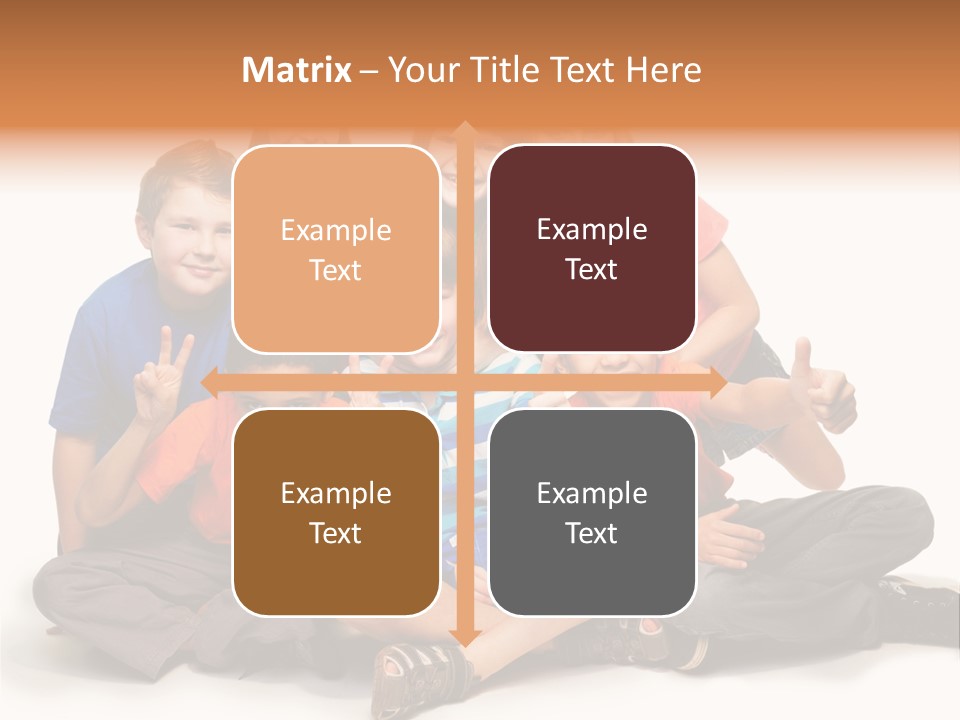 Matrix – Your Title Text Here

Example Text

Example Text

Example Text

Example Text